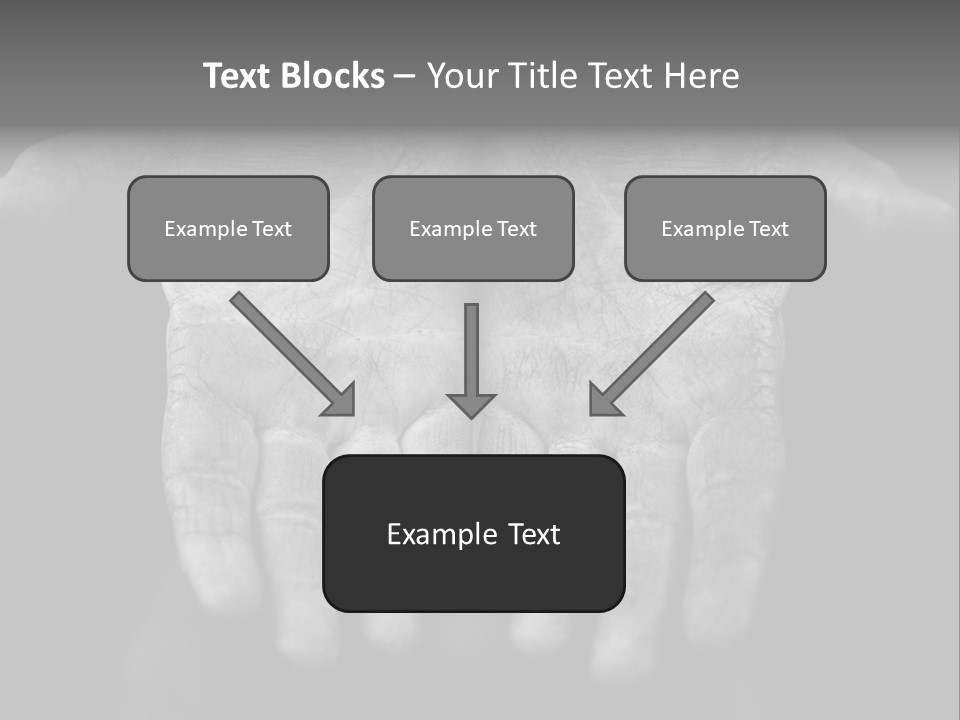 Text Blocks – Your Title Text Here

Example Text

Example Text

Example Text

Example Text